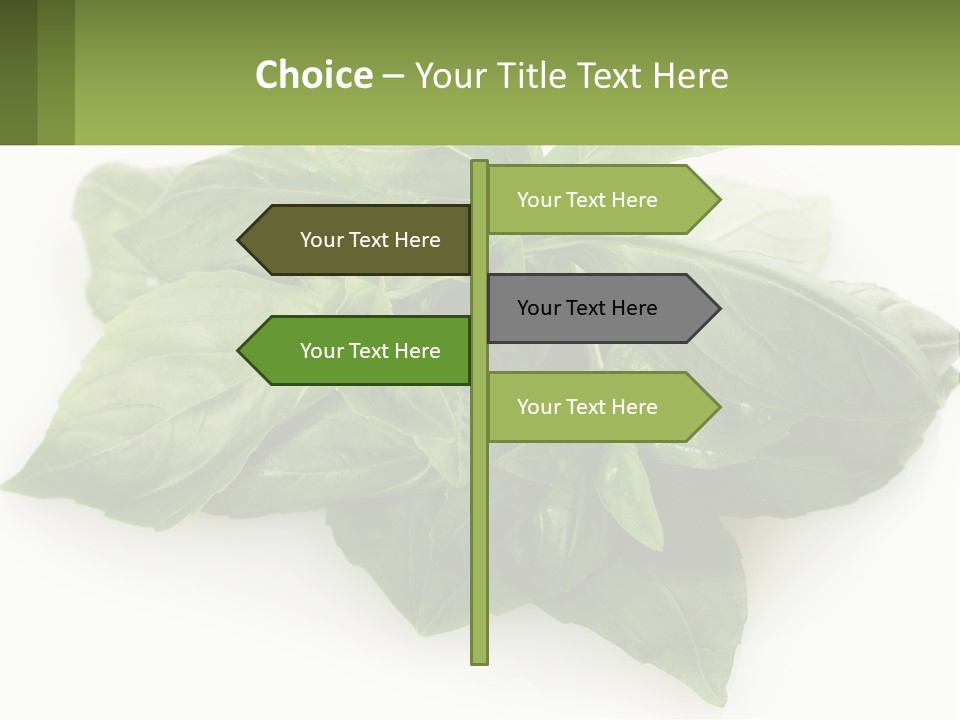 Choice – Your Title Text Here

Your Text Here

Your Text Here

Your Text Here

Your Text Here

Your Text Here